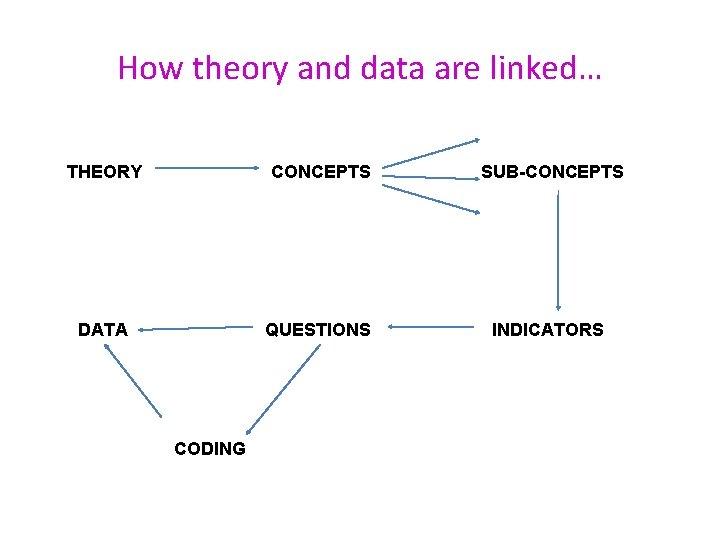 How theory and data are linked…

THEORY

CONCEPTS

SUB-CONCEPTS

DATA

QUESTIONS

INDICATORS

CODING